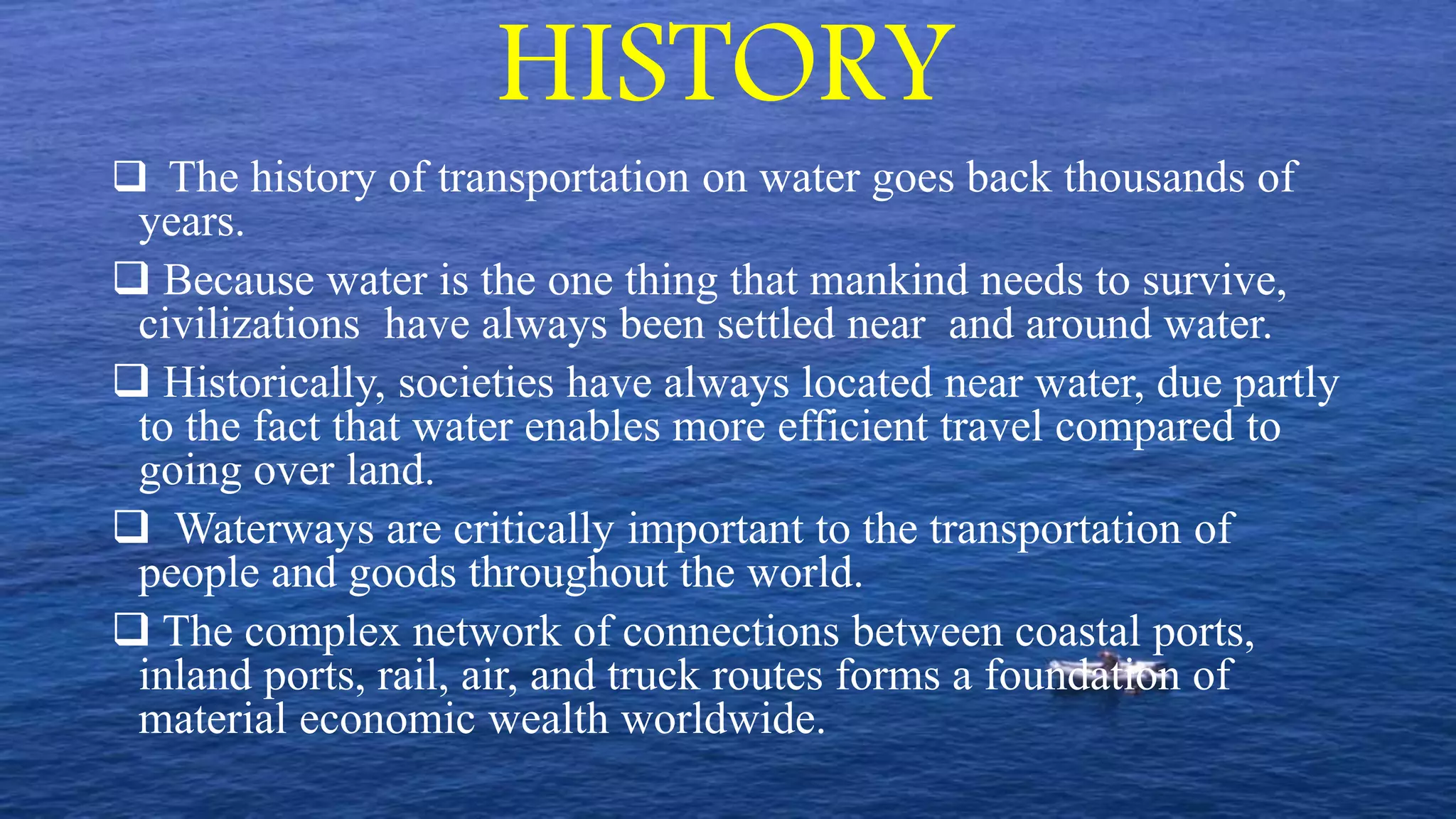 HISTORY

❑ The history of transportation on water goes back thousands of years.

❑ Because water is the one thing that mankind needs to survive, civilizations have always been settled near and around water.

❑ Historically, societies have always located near water, due partly to the fact that water enables more efficient travel compared to going over land.

❑ Waterways are critically important to the transportation of people and goods throughout the world.

❑ The complex network of connections between coastal ports, inland ports, rail, air, and truck routes forms a foundation of material economic wealth worldwide.